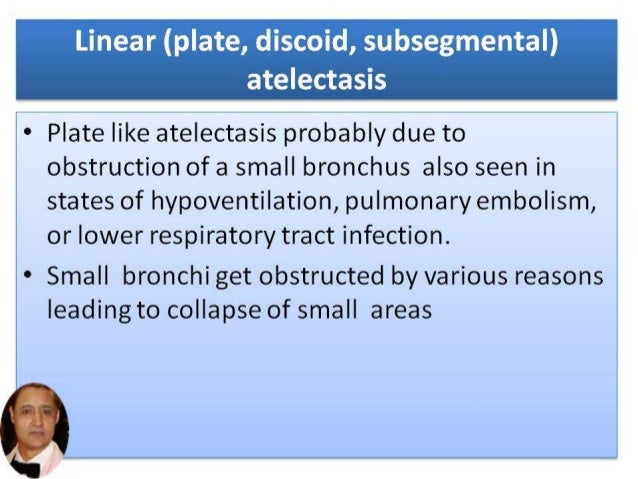 Linear (plate, discoid, subsegmental) atelectasis

• Plate like atelectasis probably due to obstruction of a small bronchus also seen in states of hypoventilation, pulmonary embolism, or lower respiratory tract infection.
• Small bronchi get obstructed by various reasons leading to collapse of small areas